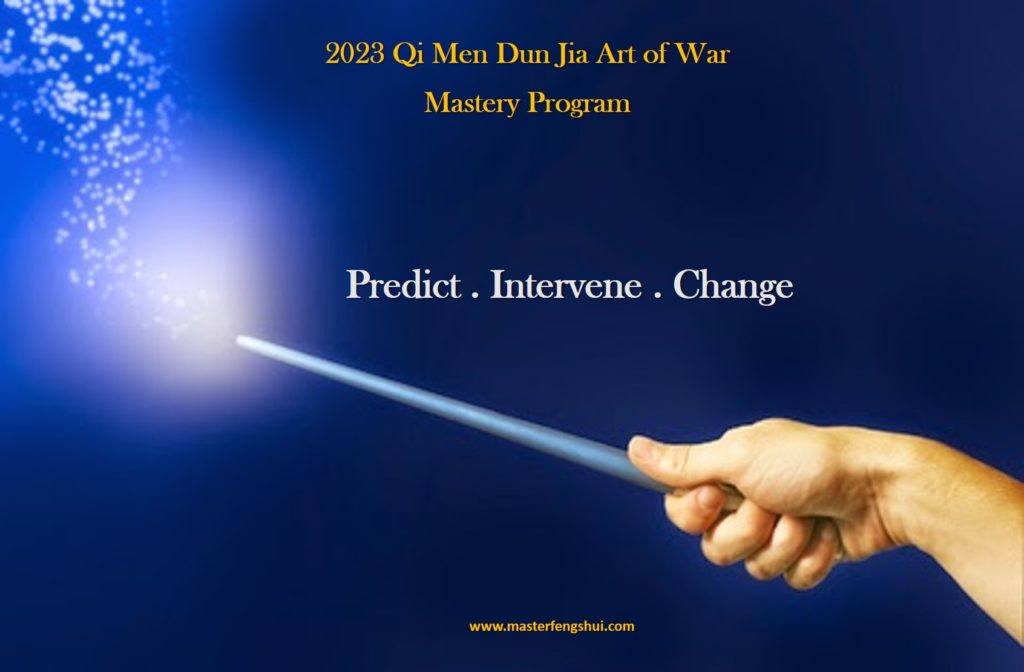 2023 Qi Men Dun Jia Art of War
Mastery Program

Predict . Intervene . Change

www.masterfengshui.com